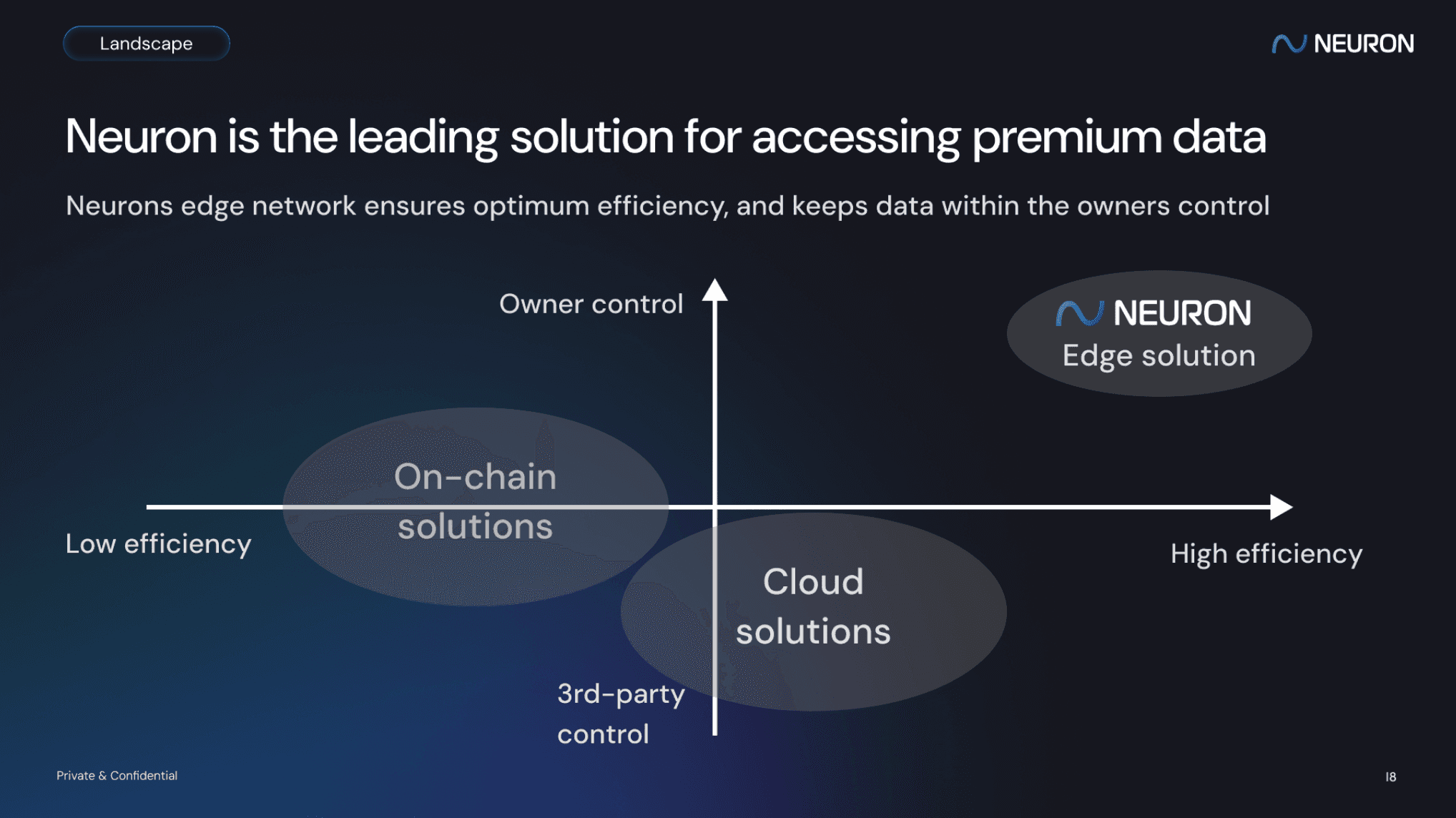 Landscape

NEURON

Neuron is the leading solution for accessing premium data

Neurons edge network ensures optimum efficiency, and keeps data within the owners control

Owner control

NEURON
Edge solution

On-chain solutions

Low efficiency

High efficiency

Cloud solutions

3rd-party control

Private & Confidential

18